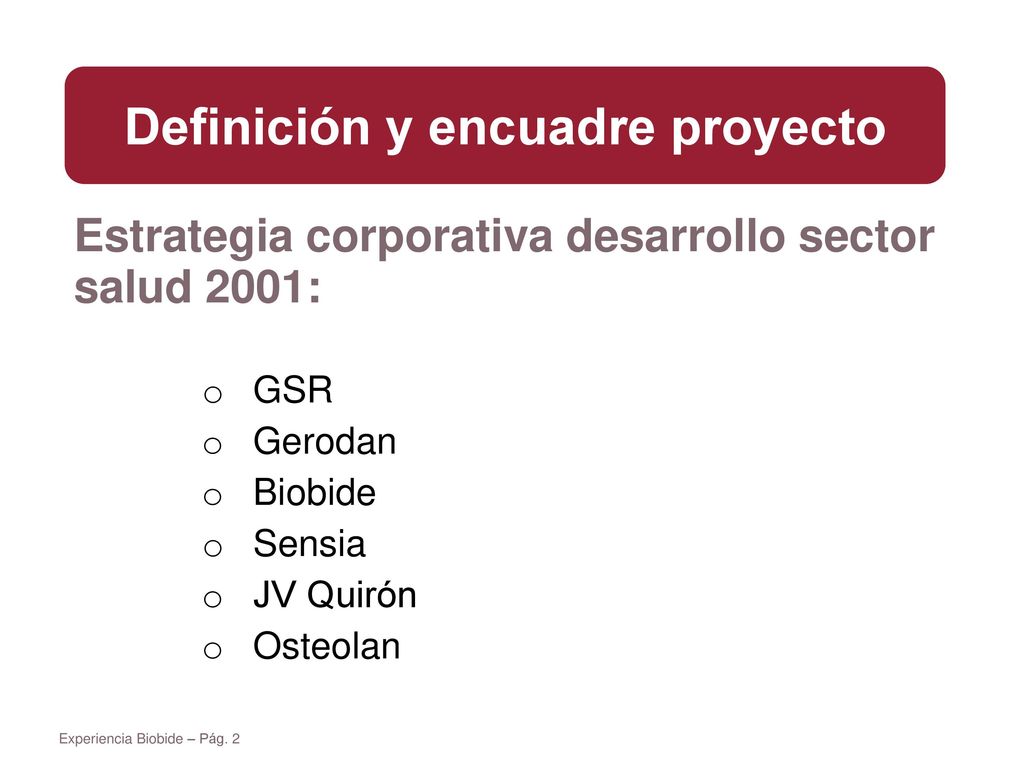 Definición y encuadre proyecto

Estrategia corporativa desarrollo sector salud 2001:

o GSR
o Gerodan
o Biobide
o Sensia
o JV Quirón
o Osteolan

Experiencia Biobide – Pág. 2